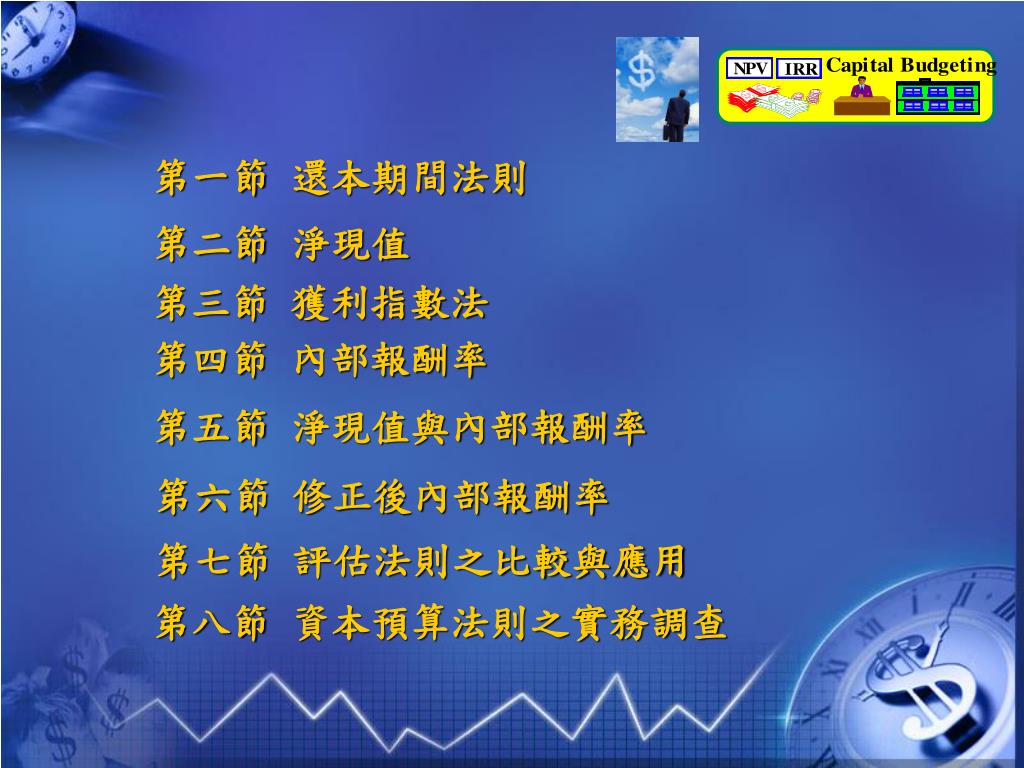 NPV IRR Capital Budgeting

第一節 還本期間法則

第二節 淨現值

第三節 獲利指數法

第四節 內部報酬率

第五節 淨現值與內部報酬率

第六節 修正後內部報酬率

第七節 評估法則之比較與應用

第八節 資本預算法則之實務調查